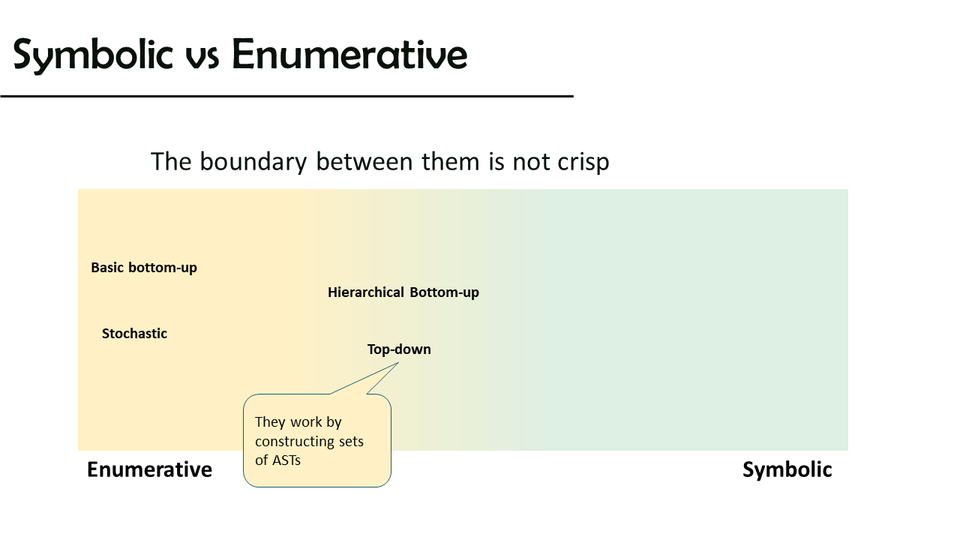 Symbolic vs Enumerative

The boundary between them is not crisp

Basic bottom-up

Hierarchical Bottom-up

Stochastic

Top-down

They work by constructing sets of ASTs

Enumerative

Symbolic